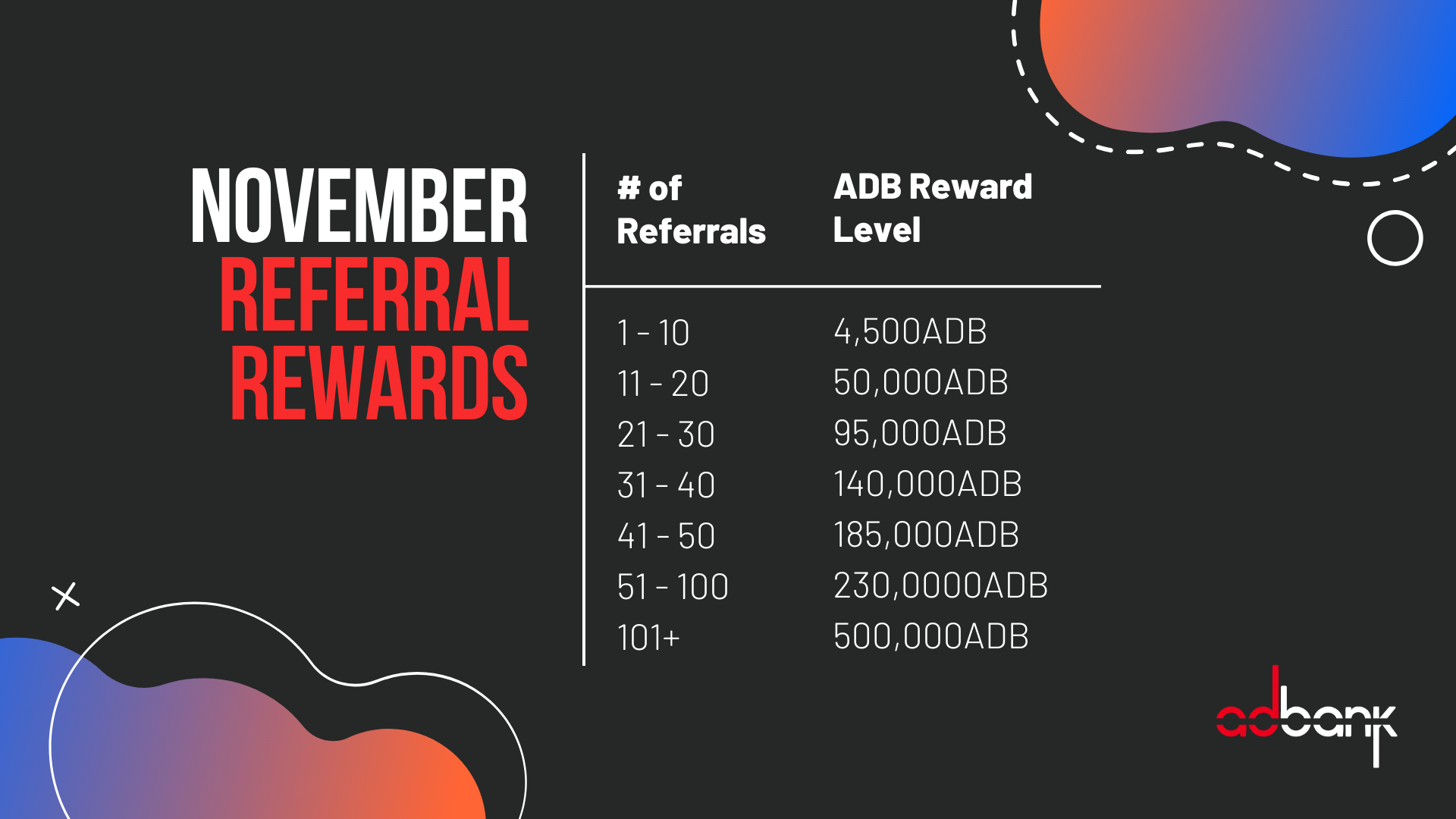 NOVEMBER
REFERRAL
REWARDS

| # of Referrals | ADB Reward Level |
|---|---|
| 1 - 10 | 4,500ADB |
| 11 - 20 | 50,000ADB |
| 21 - 30 | 95,000ADB |
| 31 - 40 | 140,000ADB |
| 41 - 50 | 185,000ADB |
| 51 - 100 | 230,0000ADB |
| 101+ | 500,000ADB |

adbank